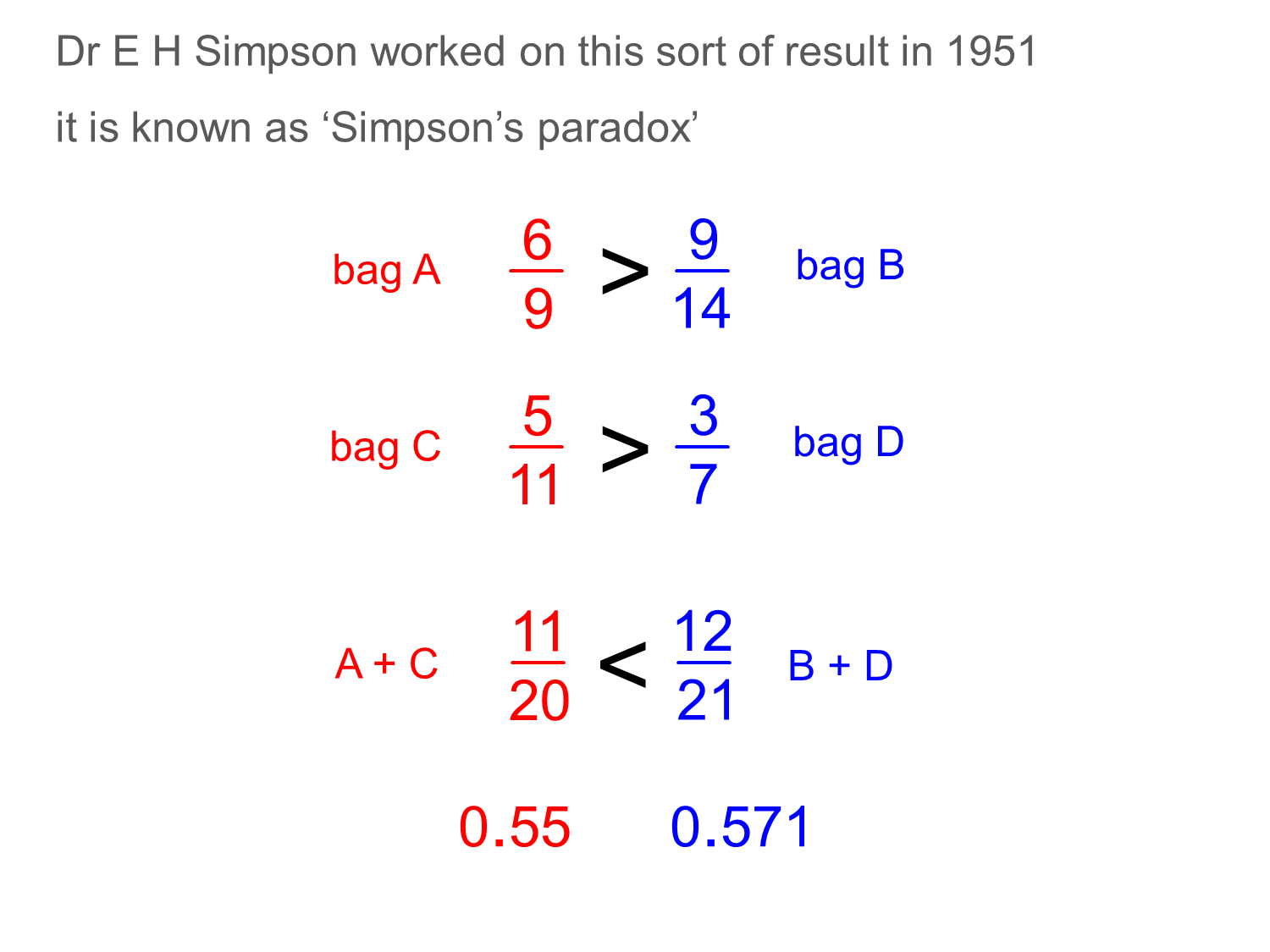 Dr E H Simpson worked on this sort of result in 1951

it is known as ‘Simpson’s paradox’

bag A $\frac{6}{9} > \frac{9}{14}$ bag B

bag C $\frac{5}{11} > \frac{3}{7}$ bag D

A + C $\frac{11}{20} < \frac{12}{21}$ B + D

0.55 0.571